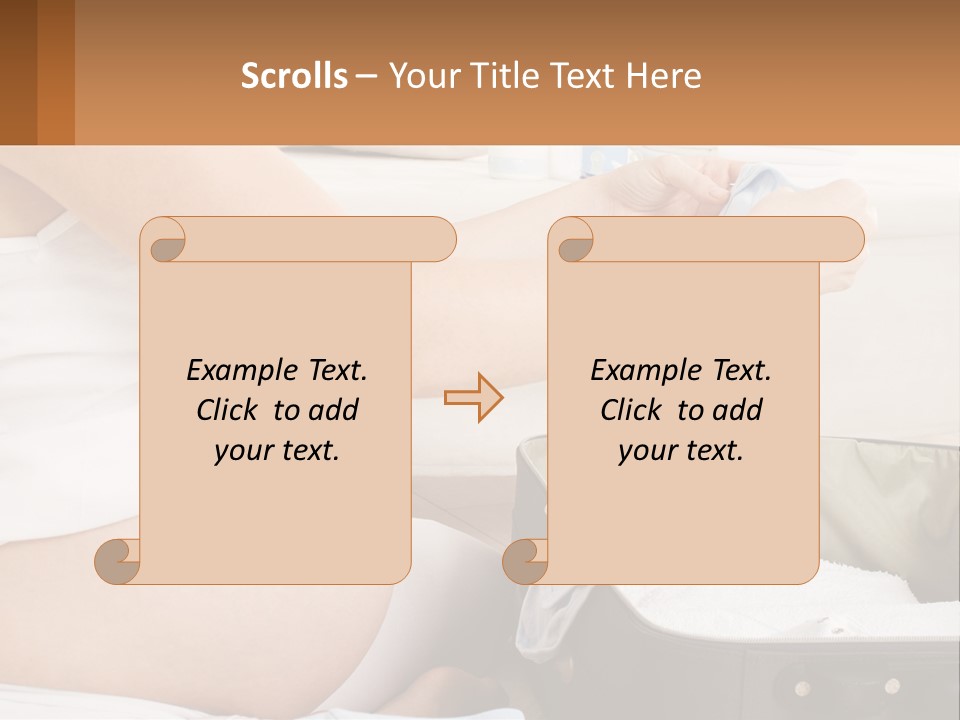 Scrolls – Your Title Text Here

Example Text. Click to add your text.

Example Text. Click to add your text.